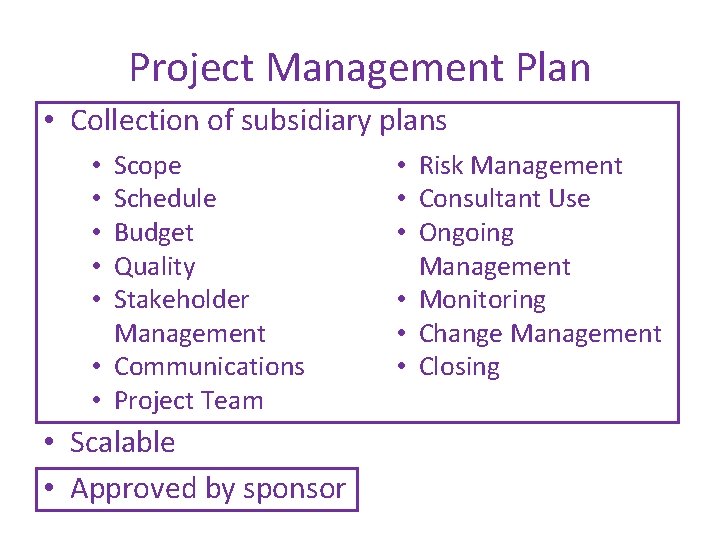 Project Management Plan

• Collection of subsidiary plans
  • Scope
  • Schedule
  • Budget
  • Quality
  • Stakeholder Management
  • Communications
  • Project Team

  • Risk Management
  • Consultant Use
  • Ongoing Management
  • Monitoring
  • Change Management
  • Closing

• Scalable

• Approved by sponsor